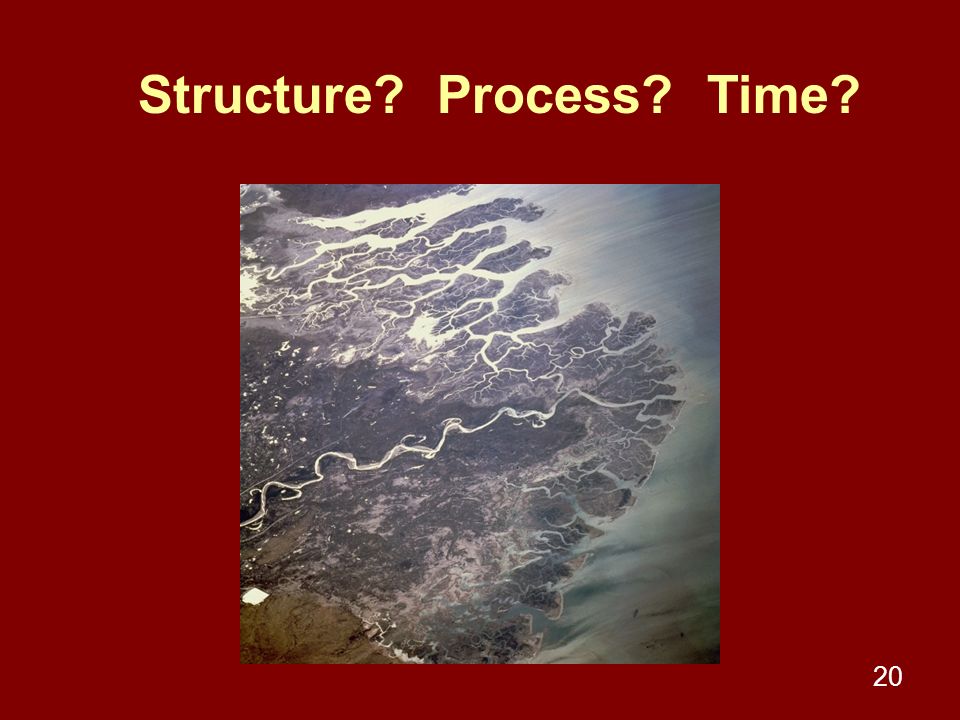 Structure? Process? Time?

20